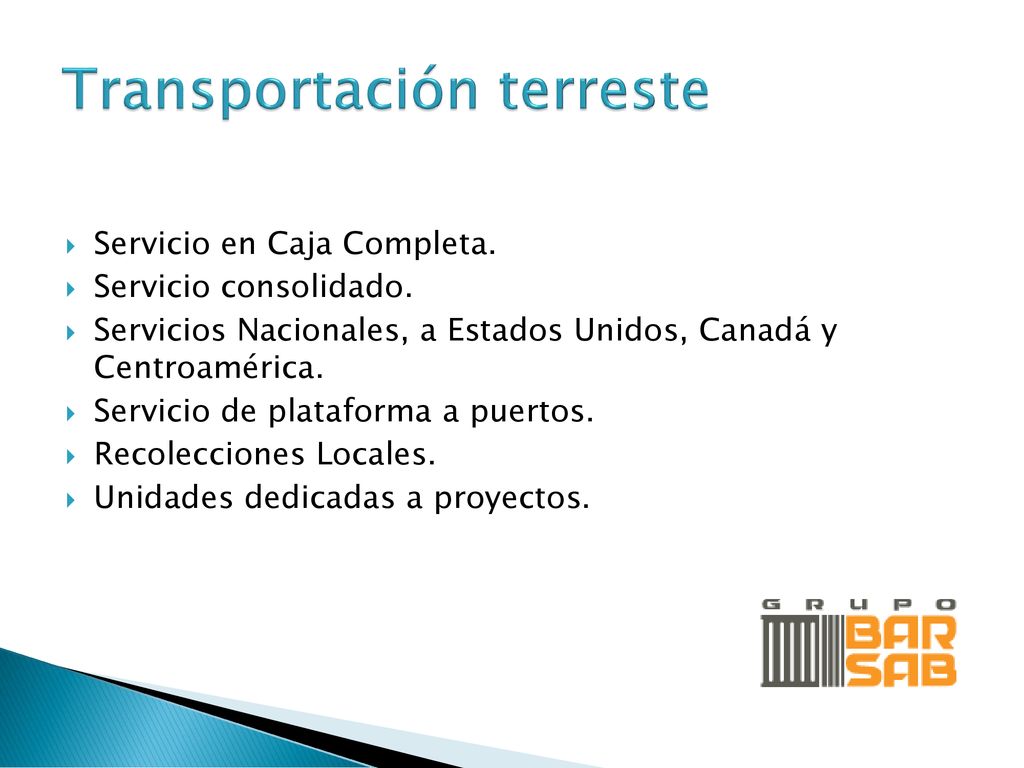 Transportación terreste

Servicio en Caja Completa.
Servicio consolidado.
Servicios Nacionales, a Estados Unidos, Canadá y Centroamérica.
Servicio de plataforma a puertos.
Recolecciones Locales.
Unidades dedicadas a proyectos.

GRUPO
BAR
SAB